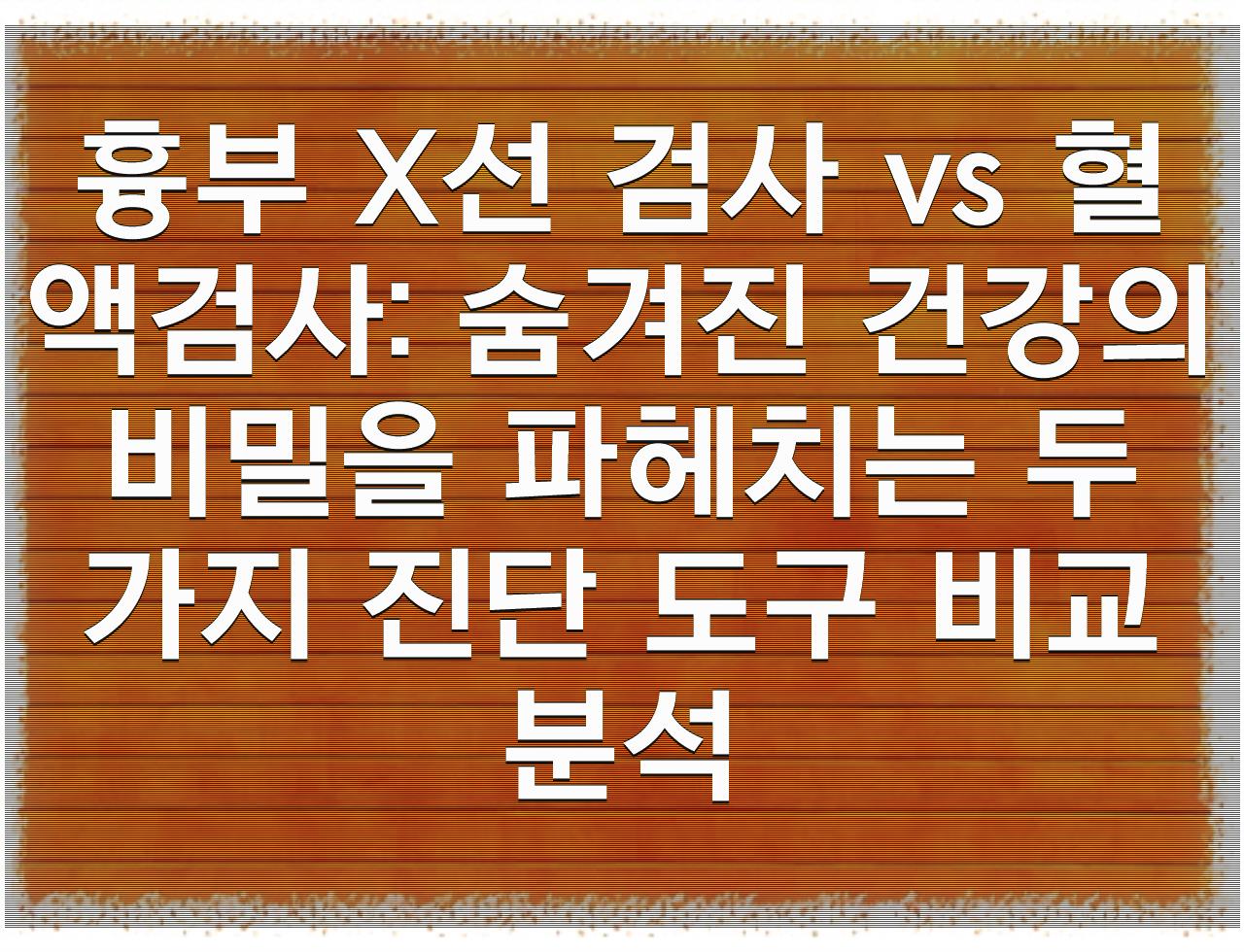 흉부 X선 검사 vs 혈액검사: 숨겨진 건강의 비밀을 파헤치는 두 가지 진단 도구 비교 분석